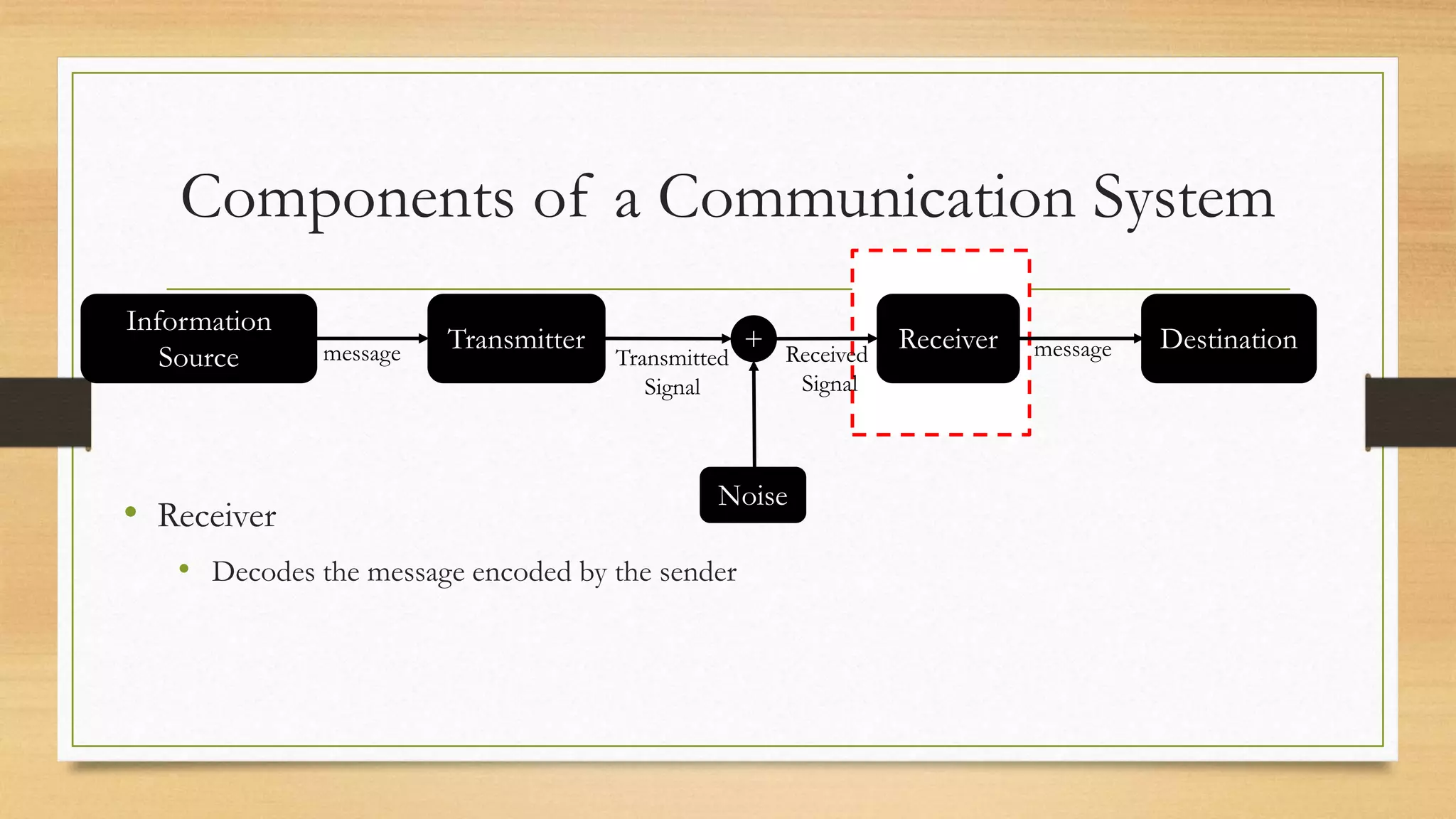 Components of a Communication System

Information Source

message

Transmitter

Transmitted Signal

+

Received Signal

Receiver

message

Destination

Noise

• Receiver

• Decodes the message encoded by the sender